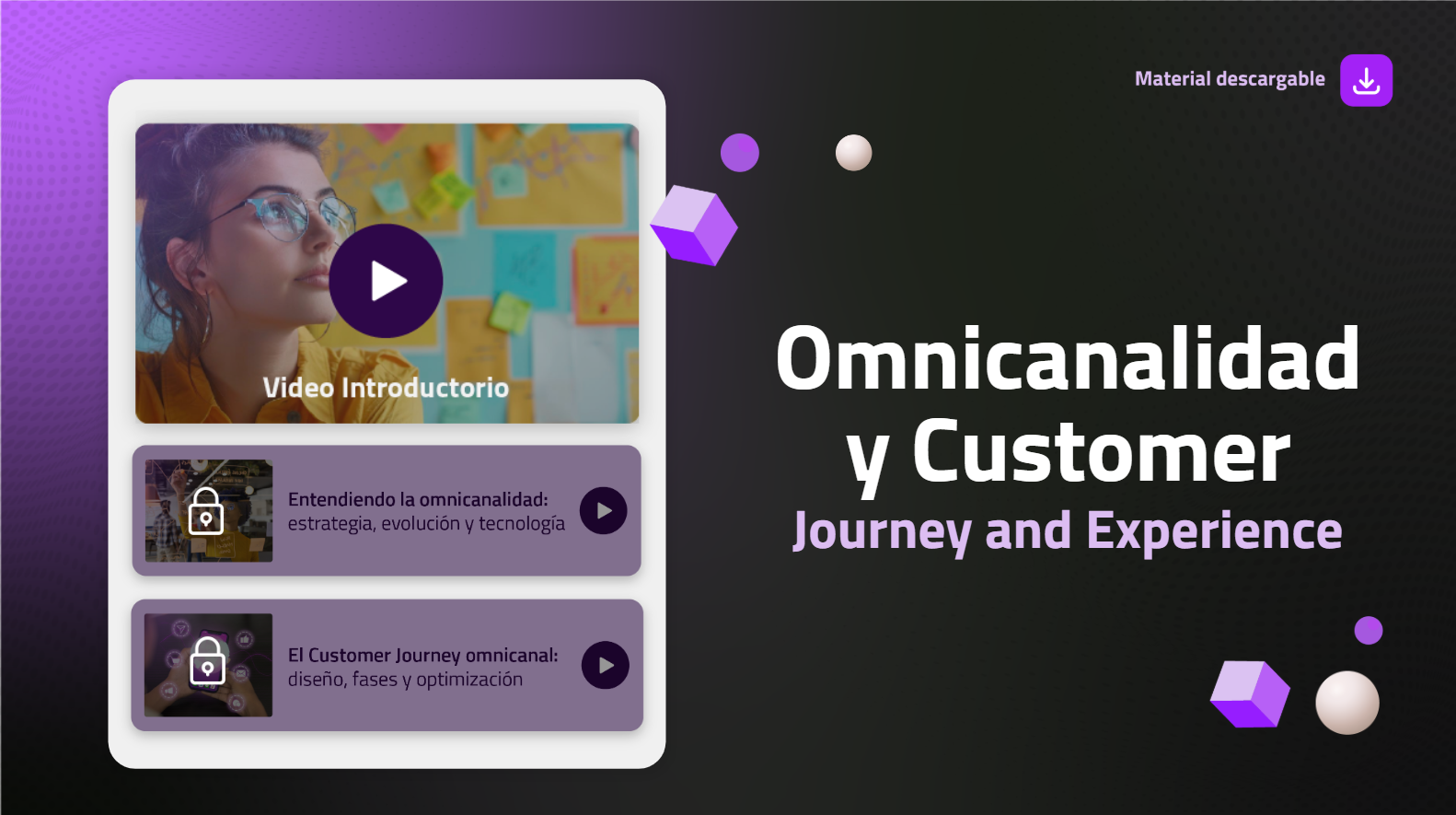 Material descargable

Video Introductorio

Entendiendo la omnicanalidad: estrategia, evolución y tecnología

El Customer Journey omnicanal: diseño, fases y optimización

Omnicanalidad y Customer
Journey and Experience